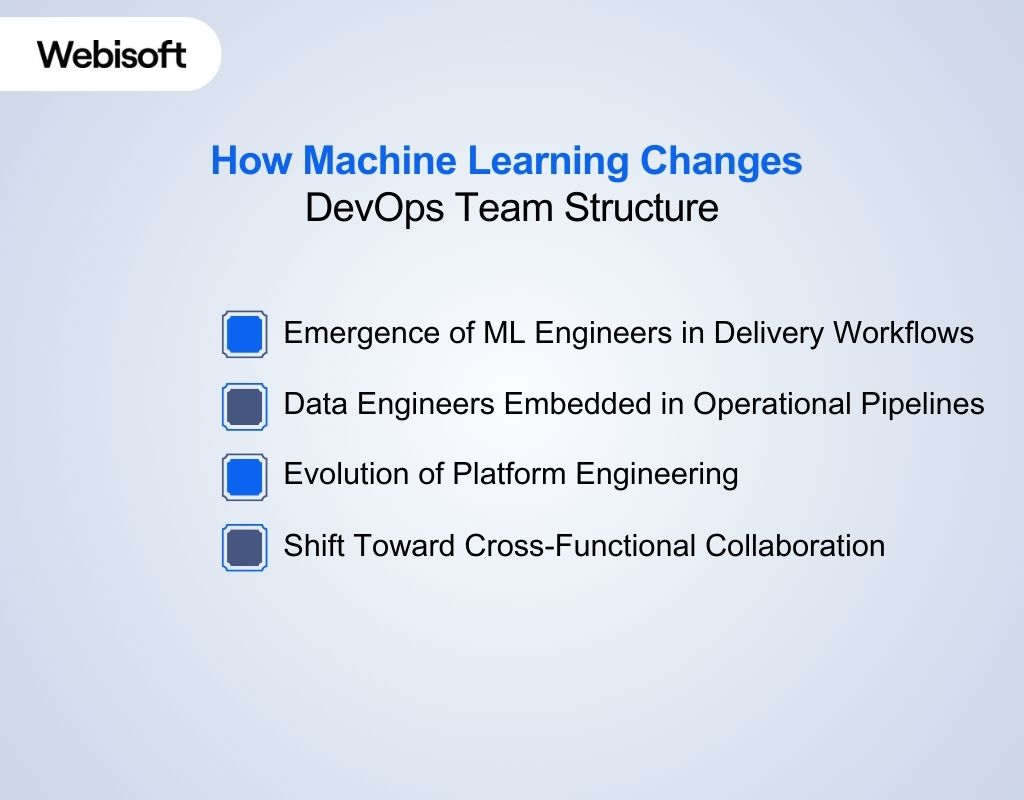 Webisoft

How Machine Learning Changes
DevOps Team Structure

Emergence of ML Engineers in Delivery Workflows

Data Engineers Embedded in Operational Pipelines

Evolution of Platform Engineering

Shift Toward Cross-Functional Collaboration